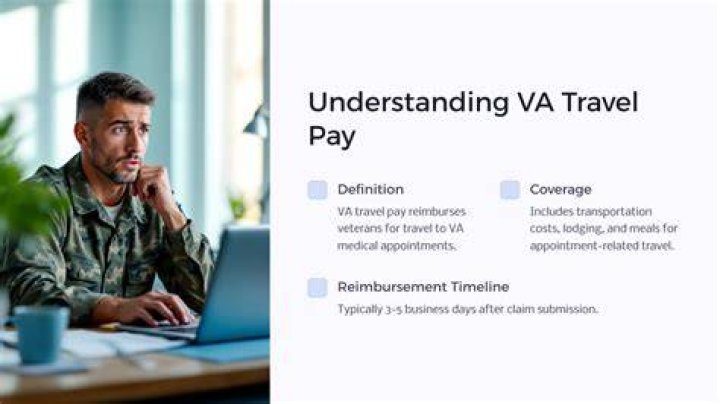 Understanding VA Travel Pay

Definition
VA travel pay reimburses veterans for travel to VA medical appointments.

Coverage
Includes transportation costs, lodging, and meals for appointment-related travel.

Reimbursement Timeline
Typically 3-5 business days after claim submission.